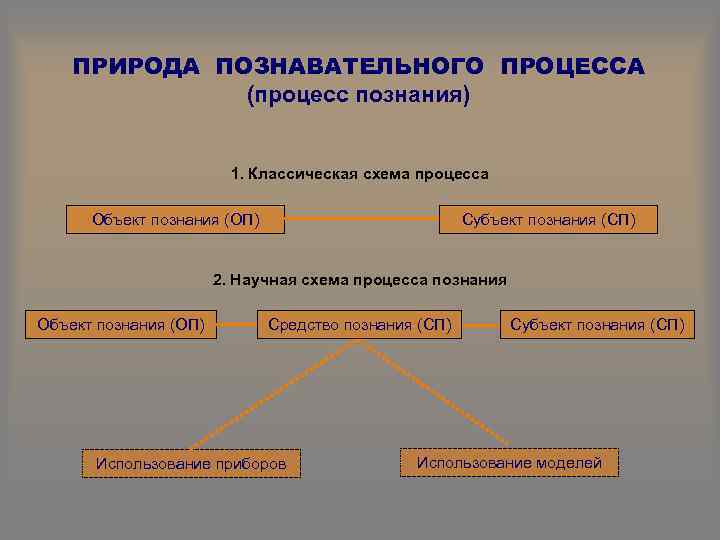 ПРИРОДА ПОЗНАВАТЕЛЬНОГО ПРОЦЕССА
(процесс познания)

1. Классическая схема процесса

Объект познания (ОП)

Субъект познания (СП)

2. Научная схема процесса познания

Объект познания (ОП)

Средство познания (СП)

Субъект познания (СП)

Использование приборов

Использование моделей